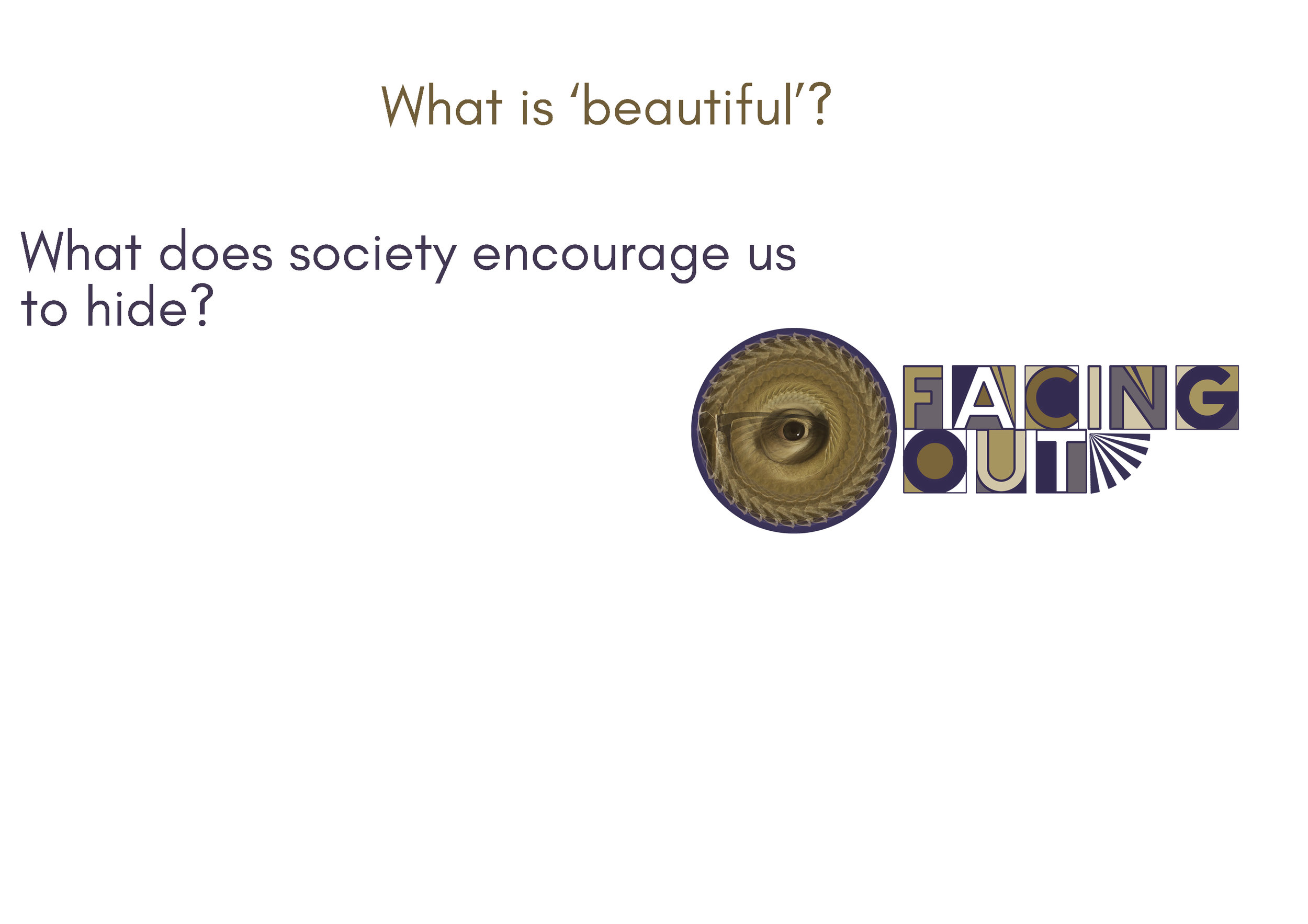 What is ‘beautiful’?

What does society encourage us to hide?

FACING OUT